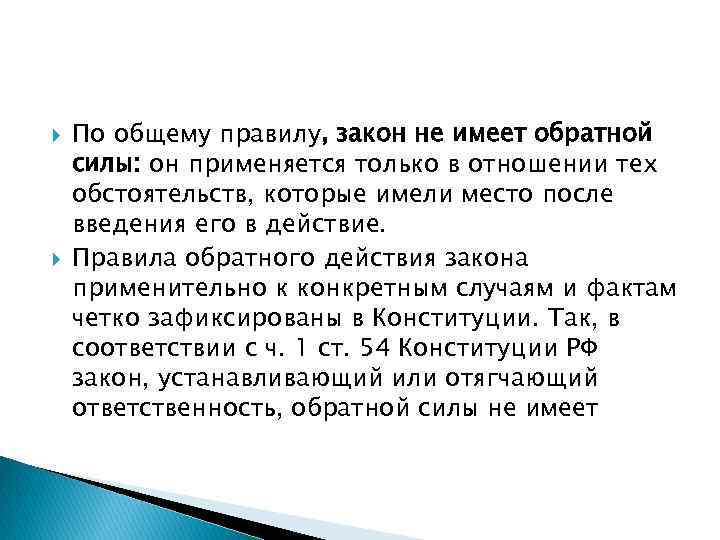 По общему правилу, закон не имеет обратной силы: он применяется только в отношении тех обстоятельств, которые имели место после введения его в действие.

Правила обратного действия закона применительно к конкретным случаям и фактам четко зафиксированы в Конституции. Так, в соответствии с ч. 1 ст. 54 Конституции РФ закон, устанавливающий или отягчающий ответственность, обратной силы не имеет